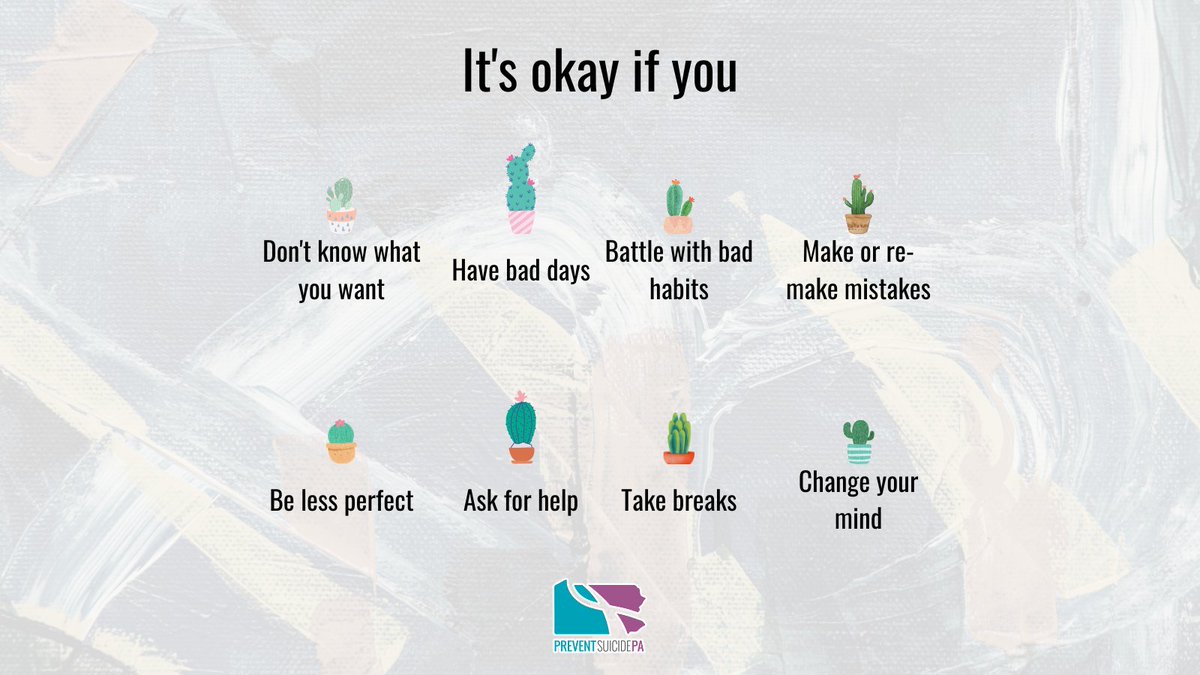 It's okay if you

Don't know what you want

Have bad days

Battle with bad habits

Make or re-make mistakes

Be less perfect

Ask for help

Take breaks

Change your mind

PREVENT SUICIDE PA